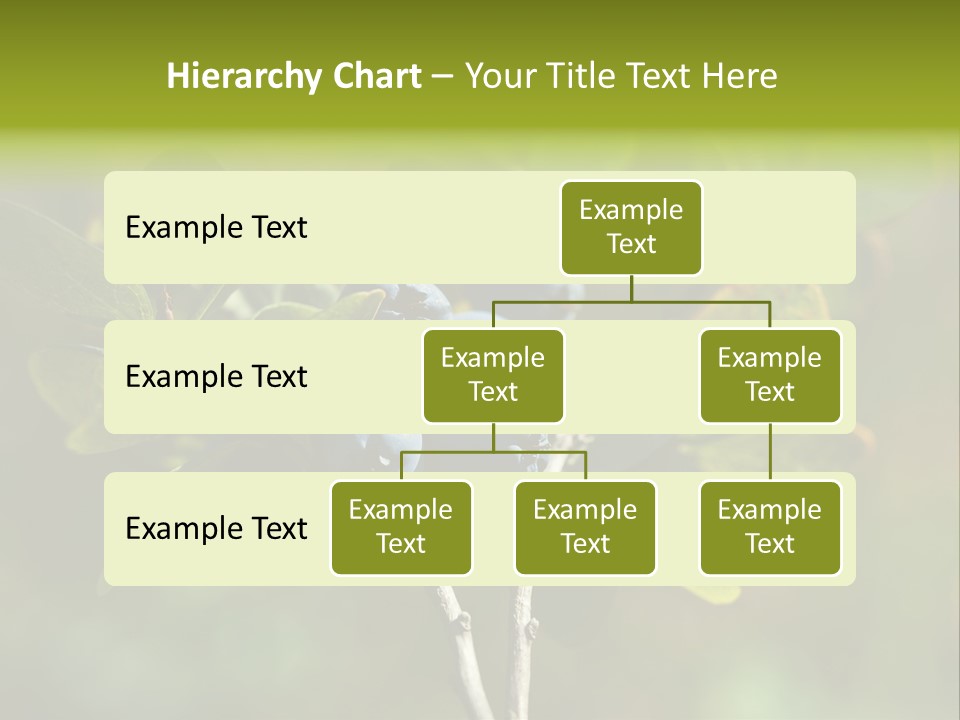 Hierarchy Chart – Your Title Text Here

Example Text

Example Text

Example Text

Example Text

Example Text

Example Text

Example Text

Example Text

Example Text